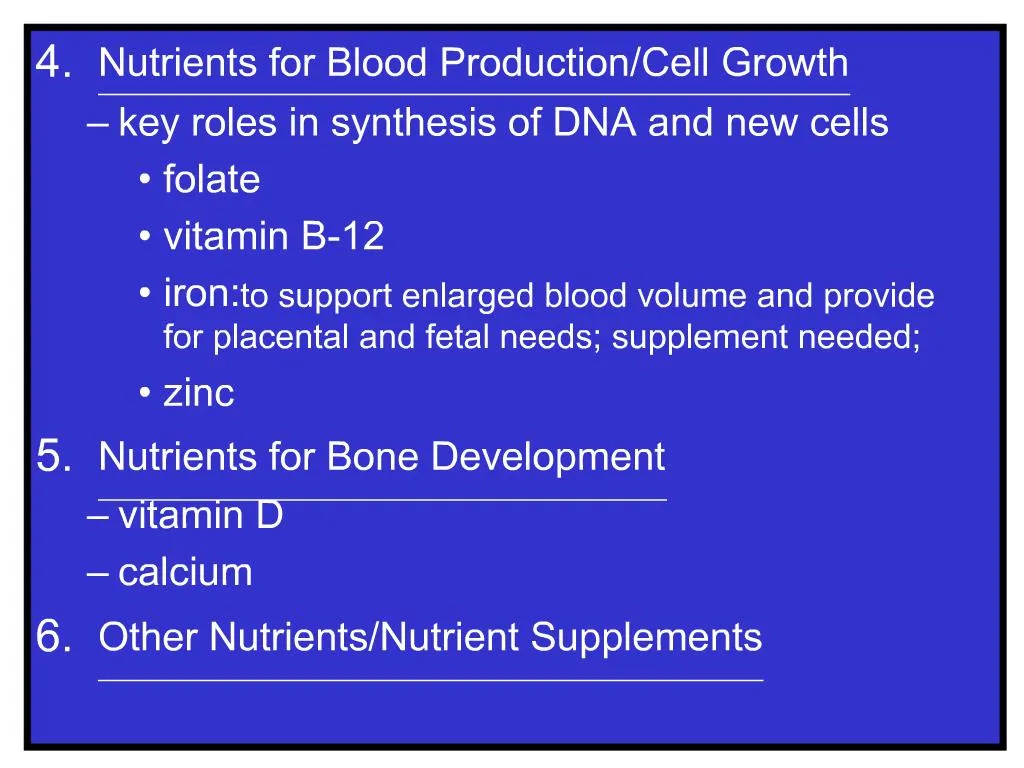 4. Nutrients for Blood Production/Cell Growth

– key roles in synthesis of DNA and new cells

• folate

• vitamin B-12

• iron:to support enlarged blood volume and provide for placental and fetal needs; supplement needed;

• zinc

5. Nutrients for Bone Development

– vitamin D

– calcium

6. Other Nutrients/Nutrient Supplements